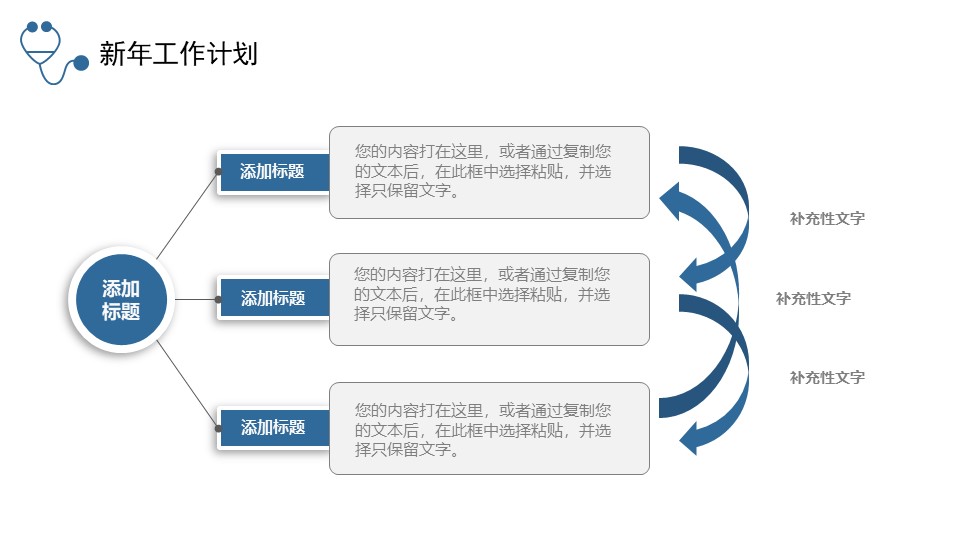 新年工作计划

添加标题

添加标题

您的内容打在这里，或者通过复制您的文本后，在此框中选择粘贴，并选择只保留文字。

添加标题

您的内容打在这里，或者通过复制您的文本后，在此框中选择粘贴，并选择只保留文字。

添加标题

您的内容打在这里，或者通过复制您的文本后，在此框中选择粘贴，并选择只保留文字。

补充性文字

补充性文字

补充性文字